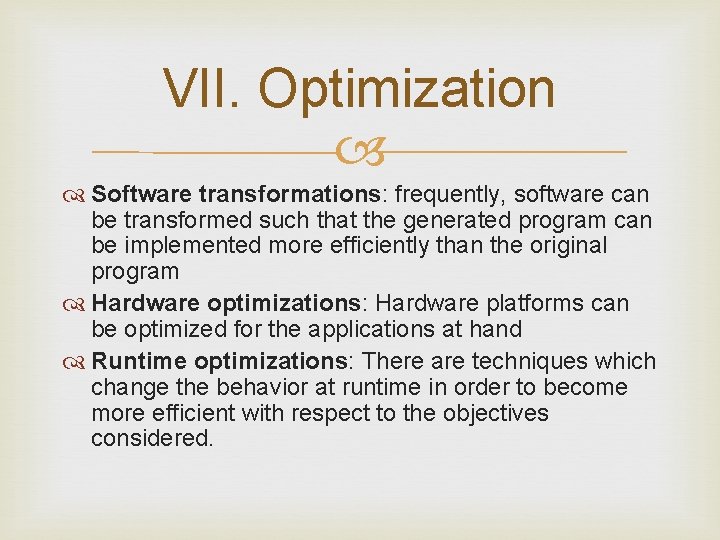 VII. Optimization

Software transformations: frequently, software can be transformed such that the generated program can be implemented more efficiently than the original program

Hardware optimizations: Hardware platforms can be optimized for the applications at hand

Runtime optimizations: There are techniques which change the behavior at runtime in order to become more efficient with respect to the objectives considered.